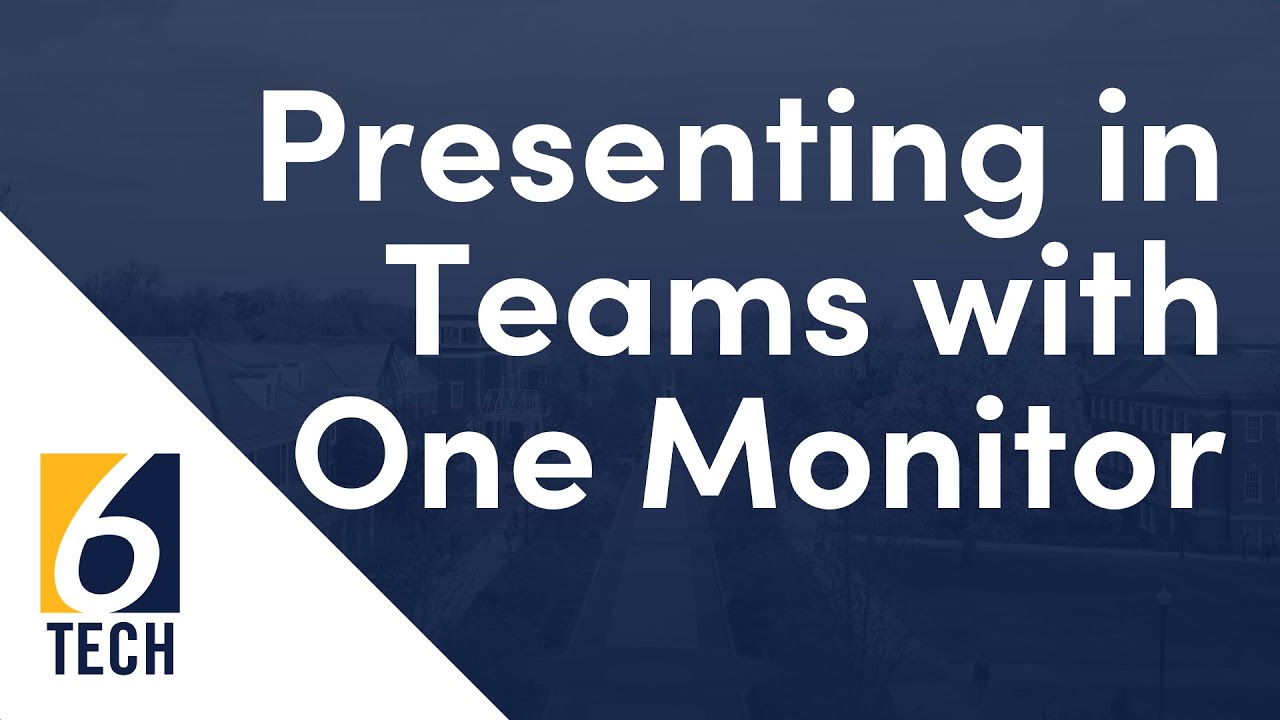 Presenting in Teams with One Monitor

6
TECH